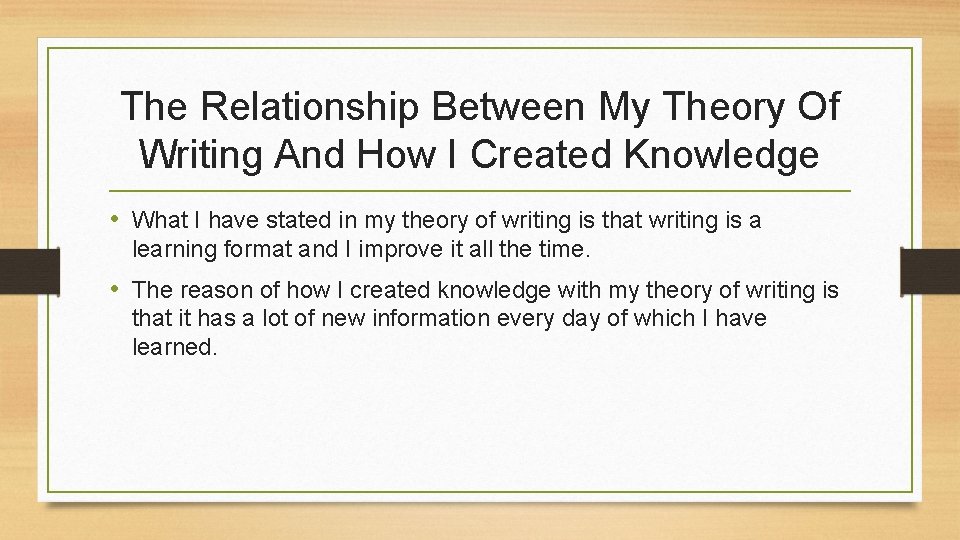 The Relationship Between My Theory Of Writing And How I Created Knowledge

• What I have stated in my theory of writing is that writing is a learning format and I improve it all the time.

• The reason of how I created knowledge with my theory of writing is that it has a lot of new information every day of which I have learned.